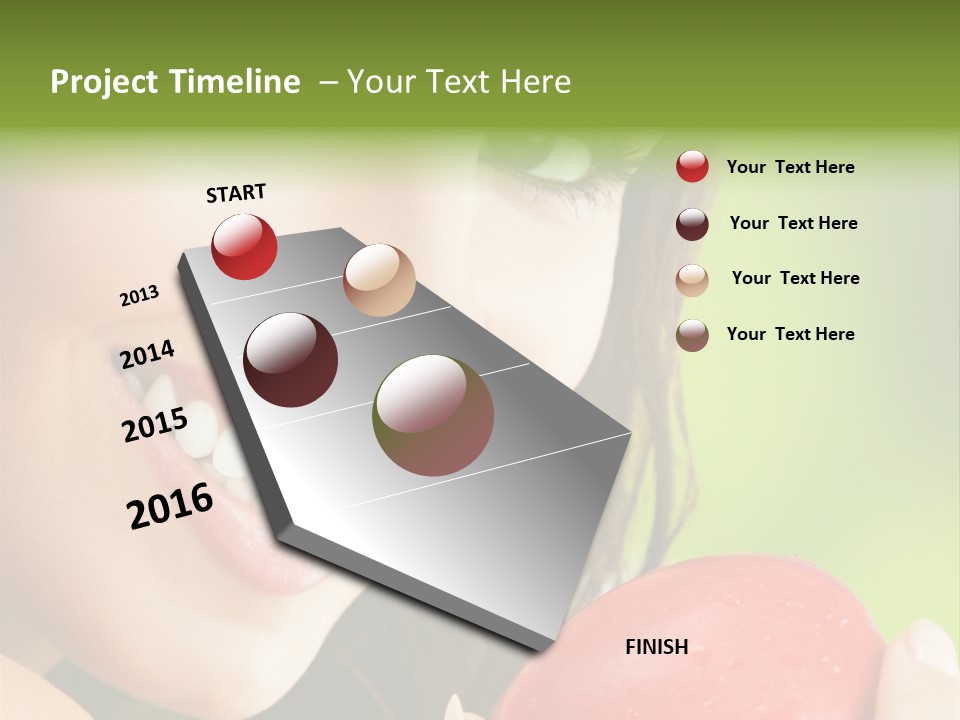 Project Timeline – Your Text Here

START

2013

2014

2015

2016

FINISH

Your Text Here

Your Text Here

Your Text Here

Your Text Here